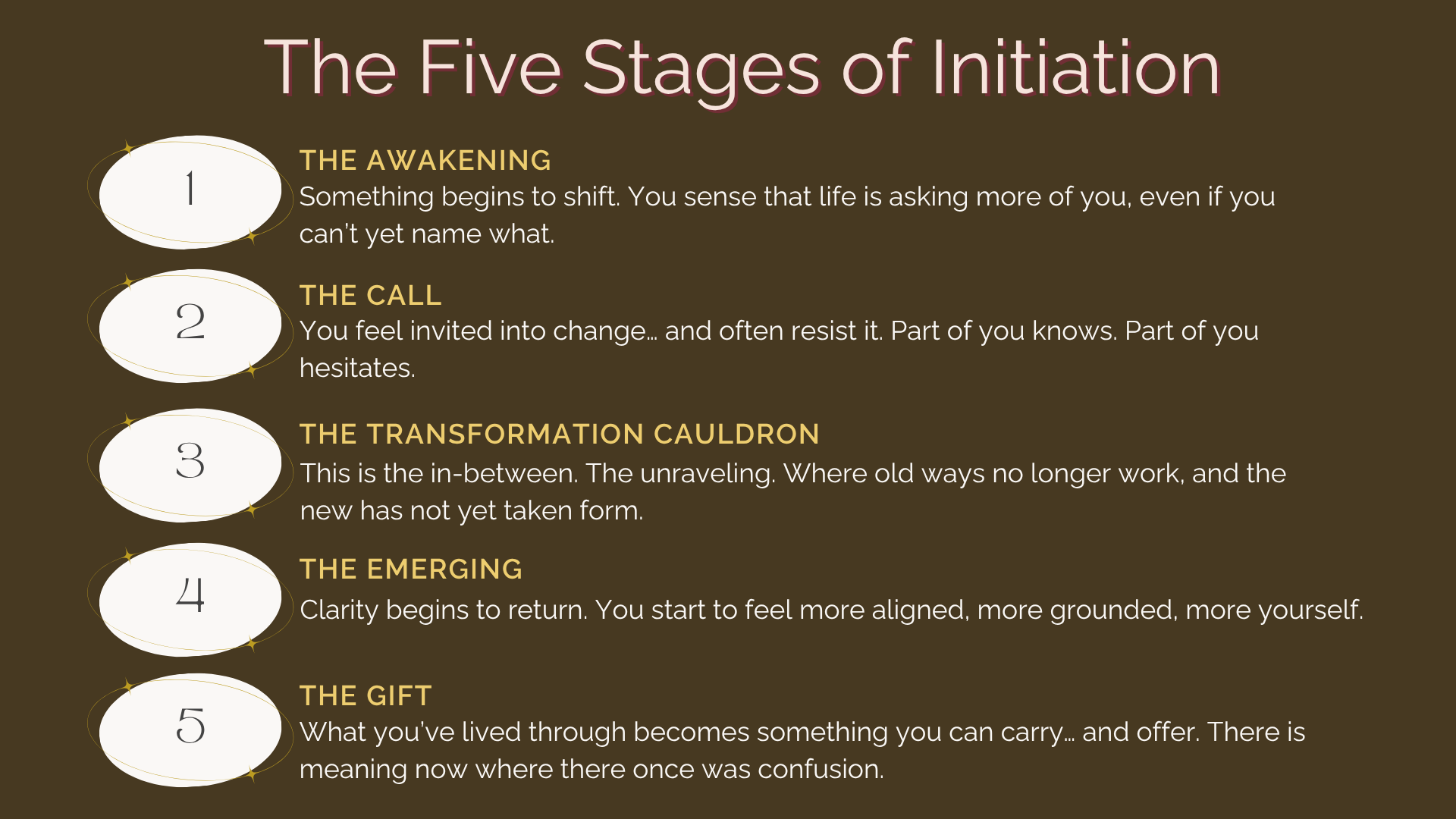 The Five Stages of Initiation

1

THE AWAKENING

Something begins to shift. You sense that life is asking more of you, even if you can't yet name what.

2

THE CALL

You feel invited into change… and often resist it. Part of you knows. Part of you hesitates.

3

THE TRANSFORMATION CAULDRON

This is the in-between. The unraveling. Where old ways no longer work, and the new has not yet taken form.

4

THE EMERGING

Clarity begins to return. You start to feel more aligned, more grounded, more yourself.

5

THE GIFT

What you've lived through becomes something you can carry… and offer. There is meaning now where there once was confusion.